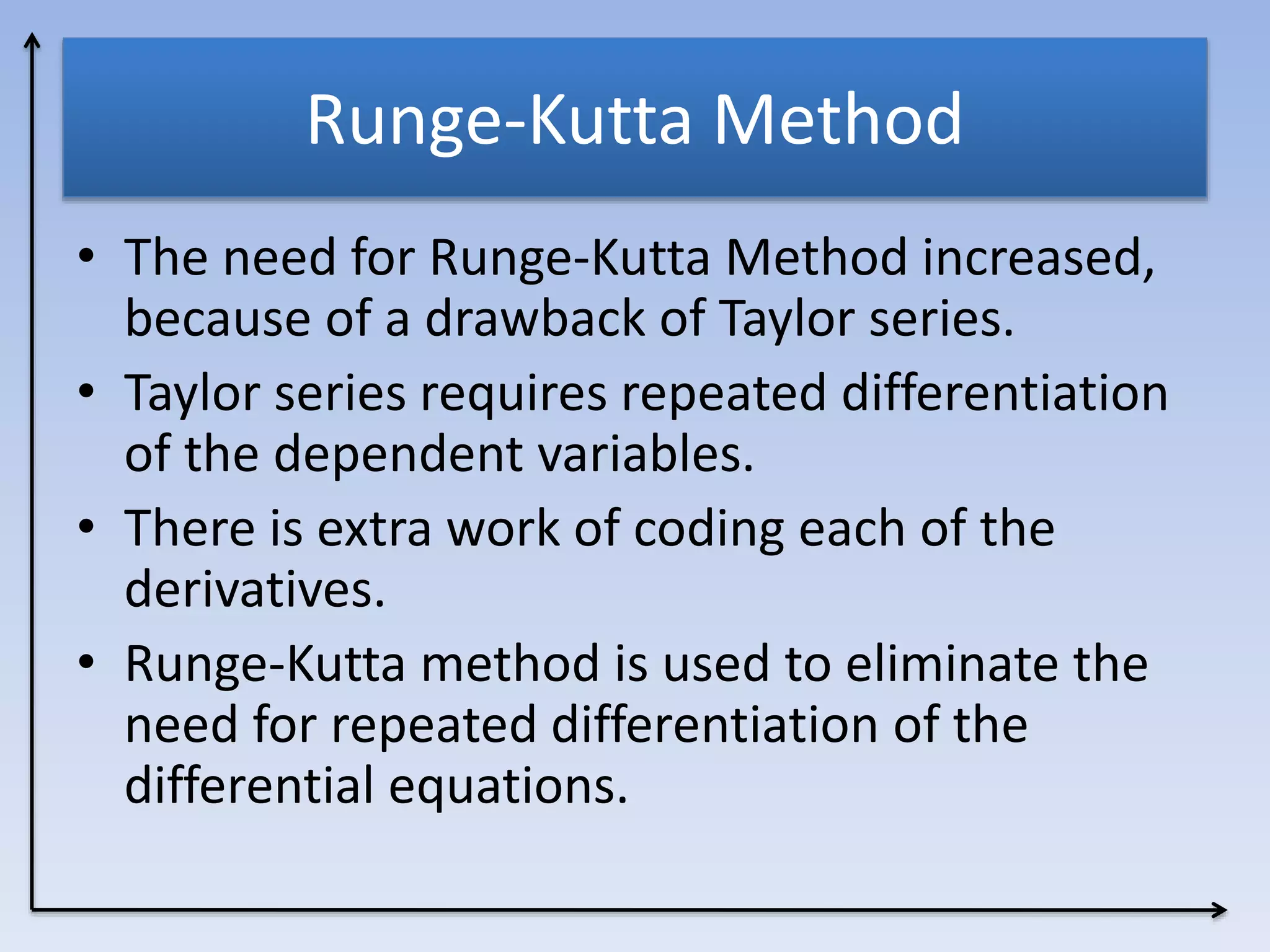 Runge-Kutta Method

• The need for Runge-Kutta Method increased, because of a drawback of Taylor series.
• Taylor series requires repeated differentiation of the dependent variables.
• There is extra work of coding each of the derivatives.
• Runge-Kutta method is used to eliminate the need for repeated differentiation of the differential equations.